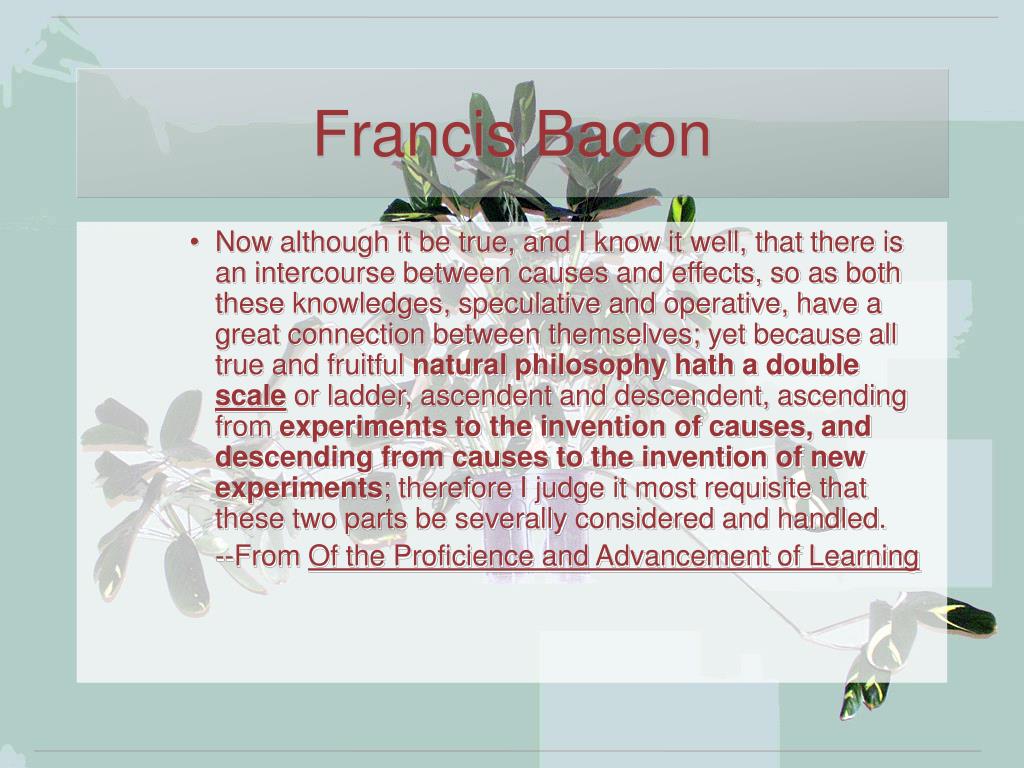 Francis Bacon

• Now although it be true, and I know it well, that there is an intercourse between causes and effects, so as both these knowledges, speculative and operative, have a great connection between themselves; yet because all true and fruitful natural philosophy hath a double scale or ladder, ascendent and descendent, ascending from experiments to the invention of causes, and descending from causes to the invention of new experiments; therefore I judge it most requisite that these two parts be severally considered and handled.

--From Of the Proficience and Advancement of Learning